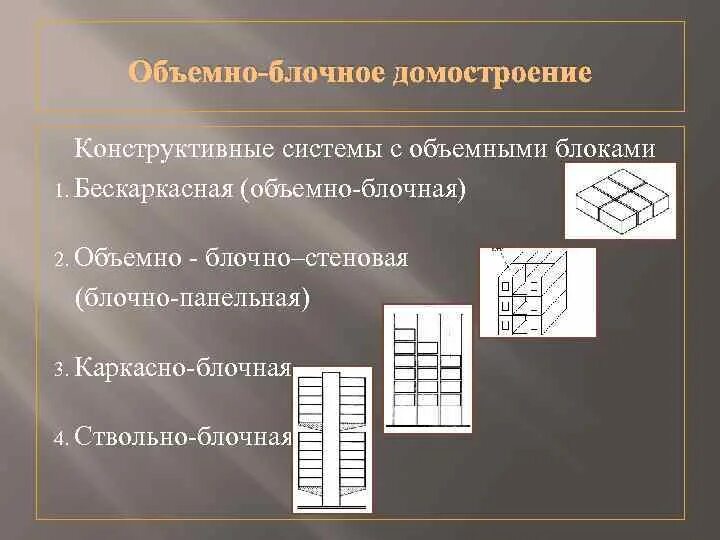 Объемно-блочное домостроение

Конструктивные системы с объемными блоками

1. Бескаркасная (объемно-блочная)

2. Объемно - блочно–стеновая (блочно-панельная)

3. Каркасно-блочная

4. Ствольно-блочная